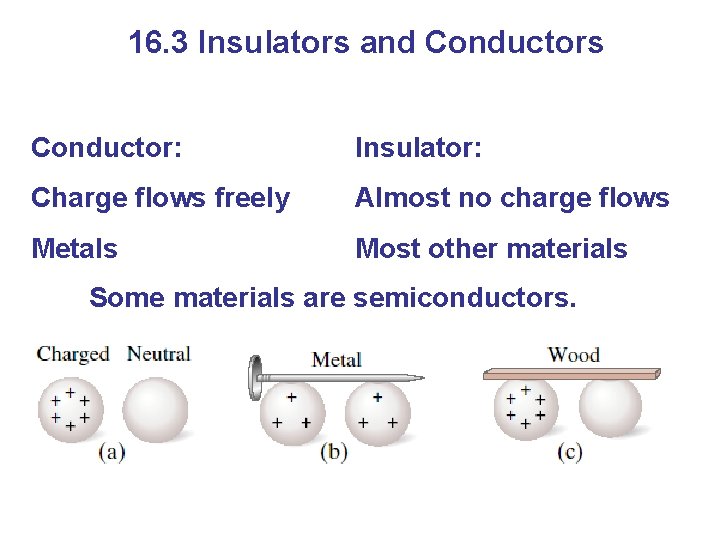 16.3 Insulators and Conductors

Conductor:

Charge flows freely

Metals

Insulator:

Almost no charge flows

Most other materials

Some materials are semiconductors.

Charged Neutral

+ + + + + +

(a)

Metal

+ + + + + +

(b)

Wood

+ + + + + +

(c)